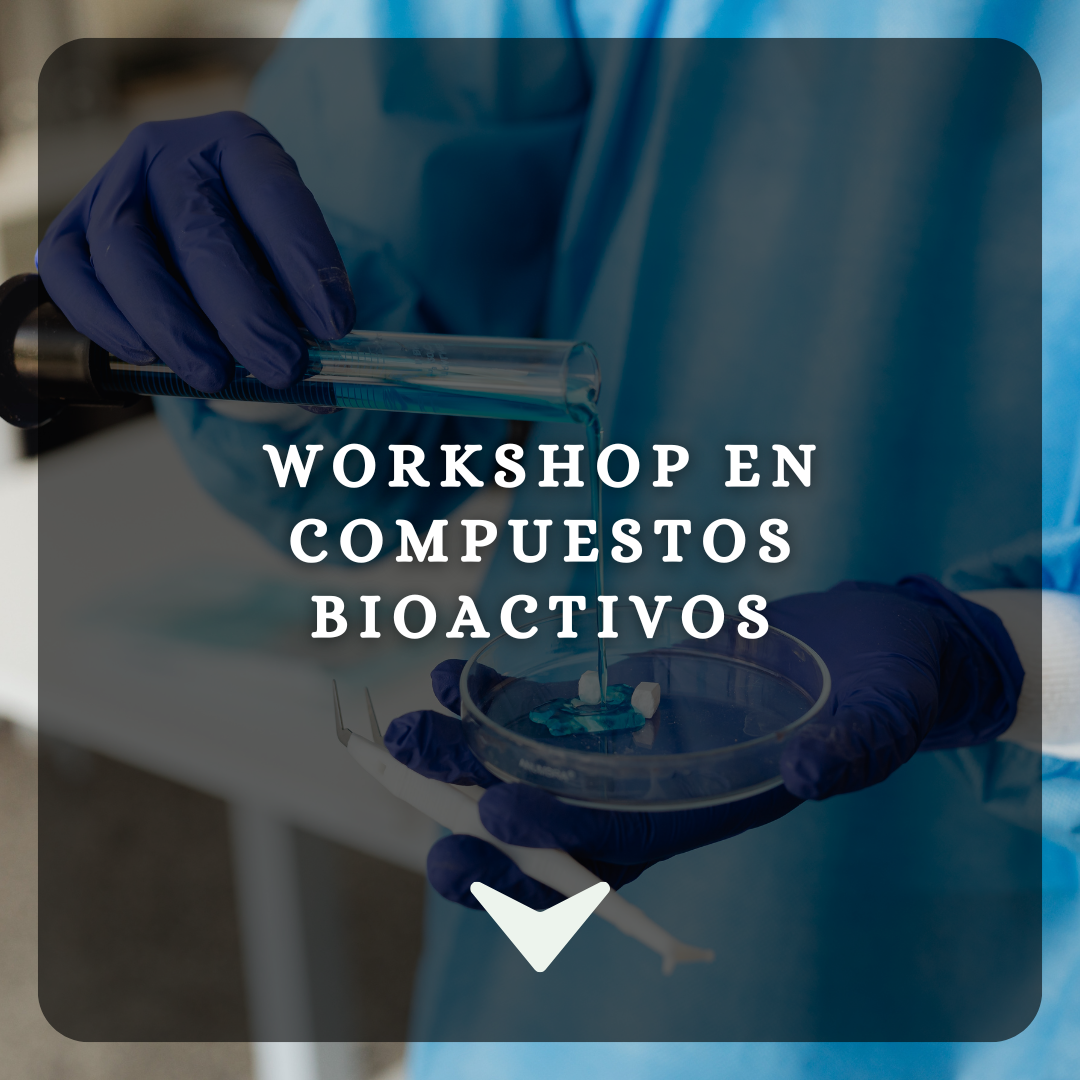 WORKSHOP EN COMPUESTOS BIOACTIVOS